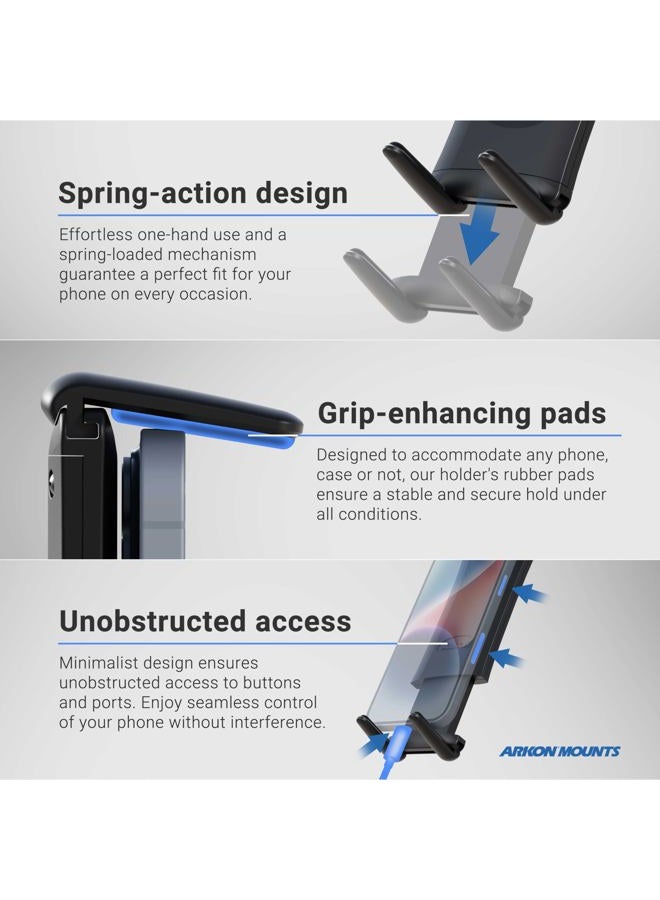 Spring-action design

Effortless one-hand use and a spring-loaded mechanism guarantee a perfect fit for your phone on every occasion.

Grip-enhancing pads

Designed to accommodate any phone, case or not, our holder's rubber pads ensure a stable and secure hold under all conditions.

Unobstructed access

Minimalist design ensures unobstructed access to buttons and ports. Enjoy seamless control of your phone without interference.

ARKON MOUNTS